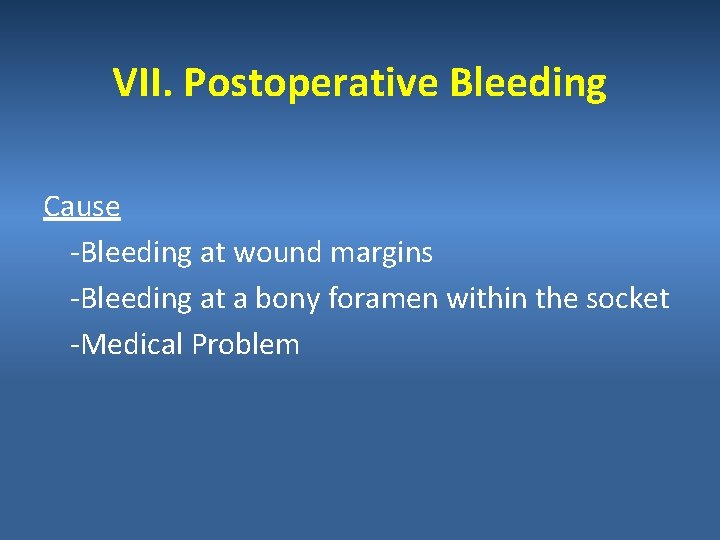 VII. Postoperative Bleeding

Cause
-Bleeding at wound margins
-Bleeding at a bony foramen within the socket
-Medical Problem